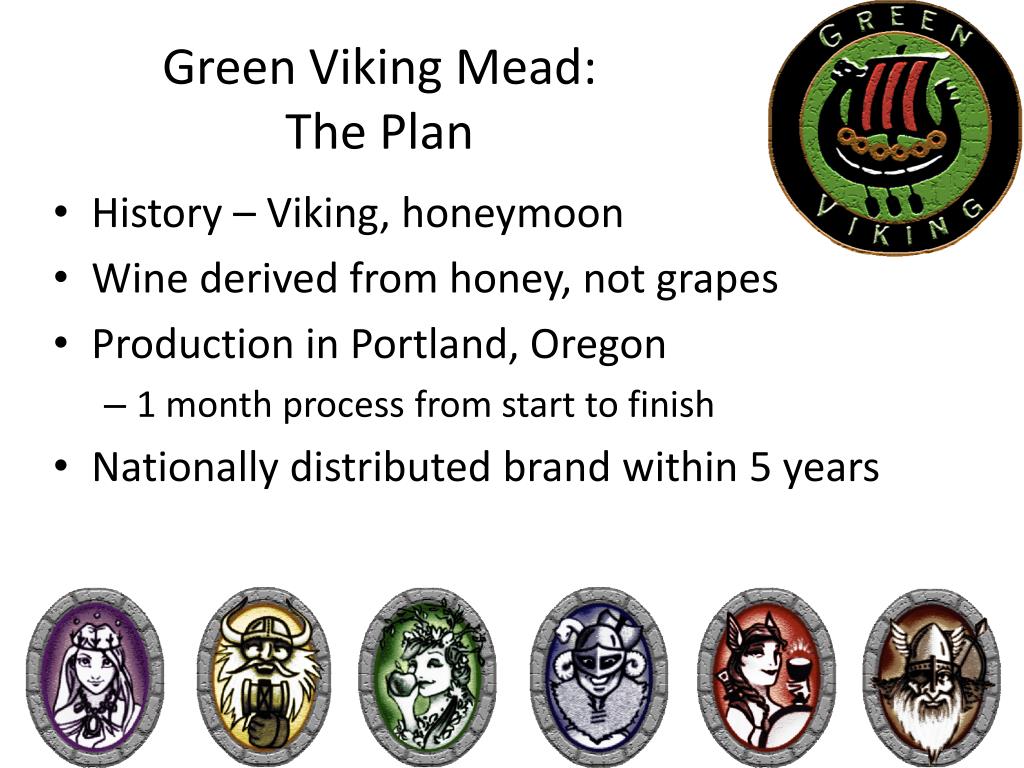 Green Viking Mead:
The Plan

GREEN VIKING

• History – Viking, honeymoon
• Wine derived from honey, not grapes
• Production in Portland, Oregon
– 1 month process from start to finish
• Nationally distributed brand within 5 years